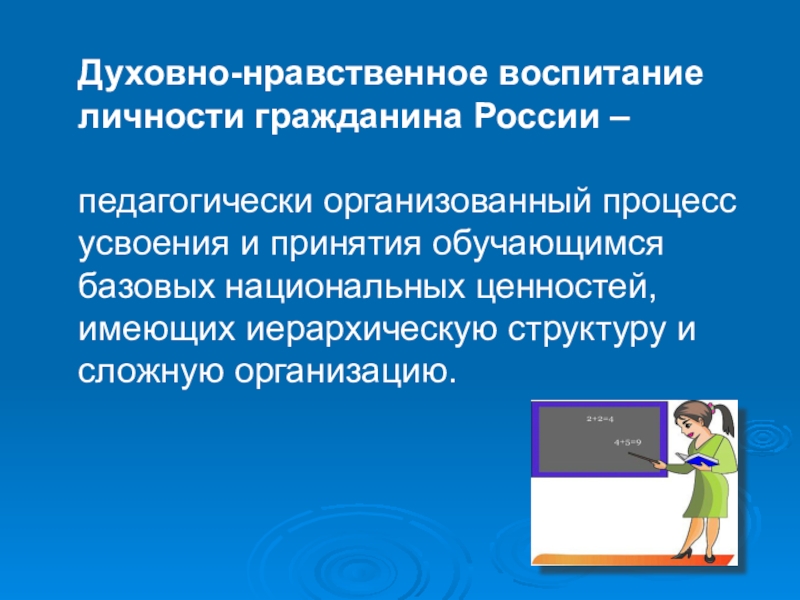 Духовно-нравственное воспитание личности гражданина России –

педагогически организованный процесс усвоения и принятия обучающимся базовых национальных ценностей, имеющих иерархическую структуру и сложную организацию.

$2+2=4$

$4+5=9$